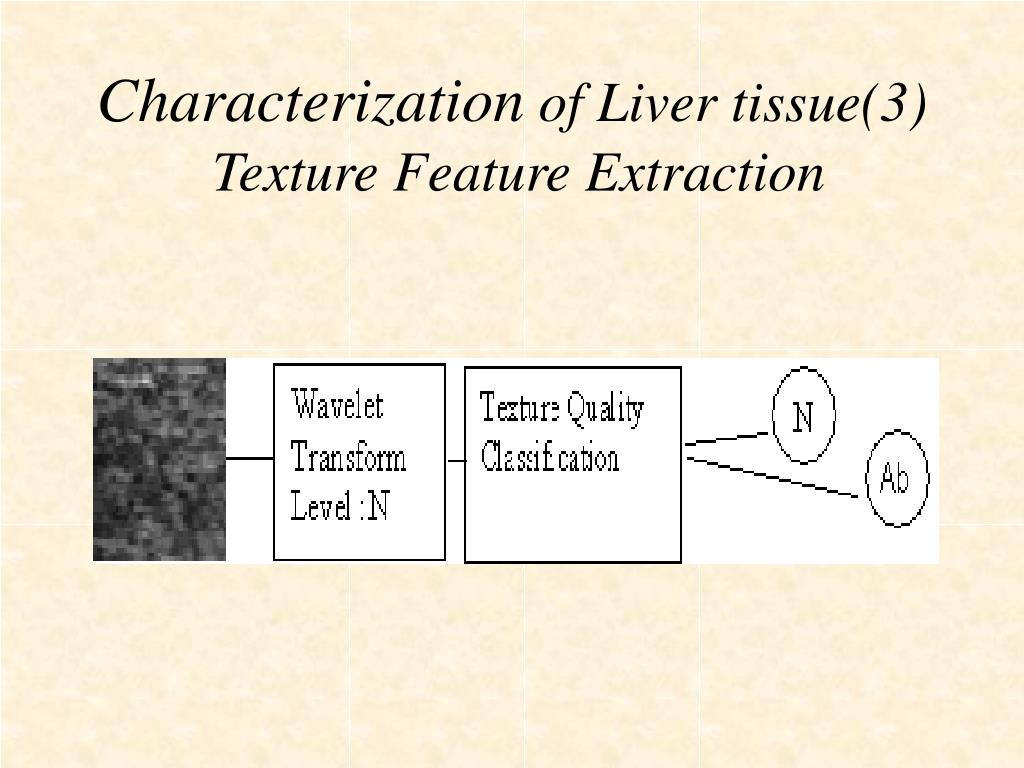 Characterization of Liver tissue(3)
Texture Feature Extraction

Wavelet Transform Level :N

Texture Quality Classification

N

Ab